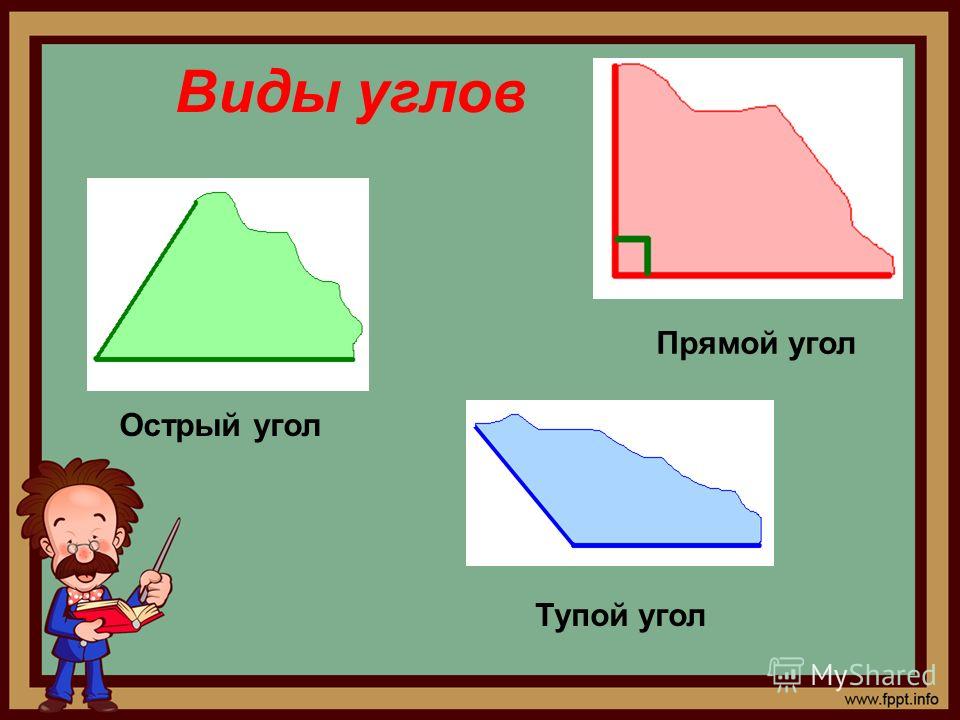 Виды углов

Прямой угол

Острый угол

Тупой угол

MyShared

www.fppt.info